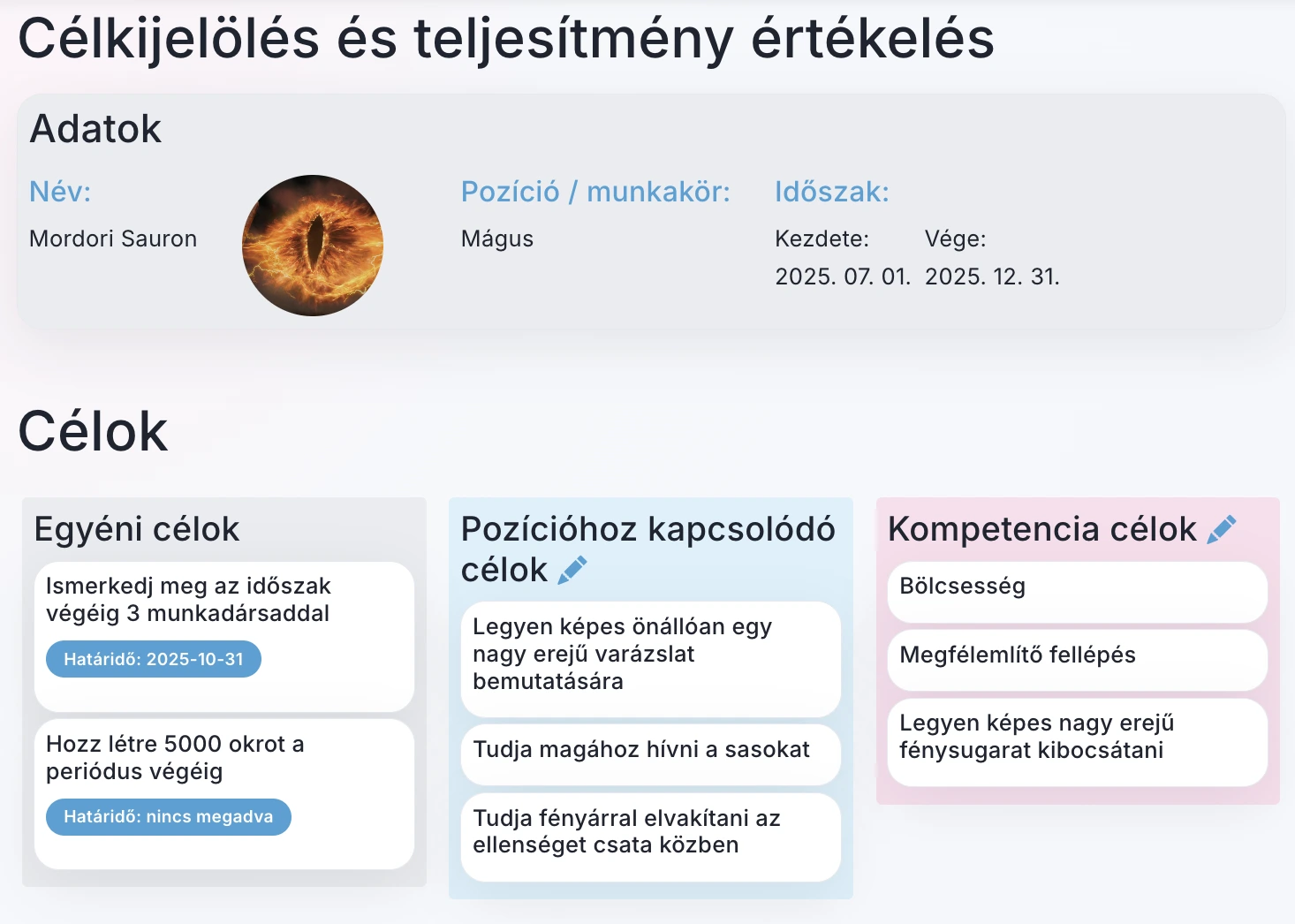 Célkijelölés és teljesítmény értékelés

Adatok

Név:
Mordori Sauron

Pozíció / munkakör:
Mágus

Időszak:
Kezdete: 2025. 07. 01.
Vége: 2025. 12. 31.

Célok

Egyéni célok

Ismerkedj meg az időszak végéig 3 munkadársaddal
Határidő: 2025-10-31

Hozz létre 5000 okrot a periódus végéig
Határidő: nincs megadva

Pozícióhoz kapcsolódó célok

Legyen képes önállóan egy nagy erejű varázslat bemutatására

Tudja magához hívni a sasokat

Tudja fényárral elvakítani az ellenséget csata közben

Kompetencia célok

Bölcsesség

Megfélemlítő fellépés

Legyen képes nagy erejű fénysugarat kibocsátani